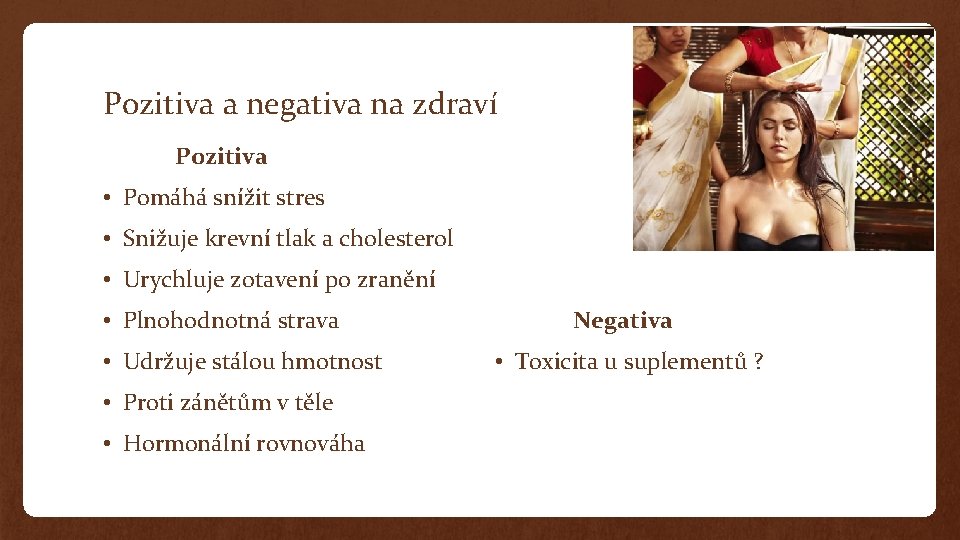 Pozitiva a negativa na zdraví

Pozitiva

• Pomáhá snížit stres
• Snižuje krevní tlak a cholesterol
• Urychluje zotavení po zranění
• Plnohodnotná strava
• Udržuje stálou hmotnost
• Proti zánětům v těle
• Hormonální rovnováha

Negativa

• Toxicita u suplementů ?